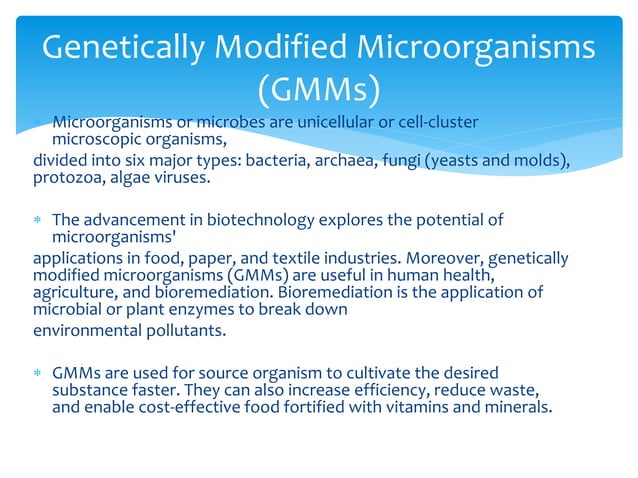 Genetically Modified Microorganisms (GMMs)

* Microorganisms or microbes are unicellular or cell-cluster microscopic organisms,

divided into six major types: bacteria, archaea, fungi (yeasts and molds), protozoa, algae viruses.

* The advancement in biotechnology explores the potential of microorganisms'

applications in food, paper, and textile industries. Moreover, genetically modified microorganisms (GMMs) are useful in human health, agriculture, and bioremediation. Bioremediation is the application of microbial or plant enzymes to break down

environmental pollutants.

* GMMs are used for source organism to cultivate the desired substance faster. They can also increase efficiency, reduce waste, and enable cost-effective food fortified with vitamins and minerals.